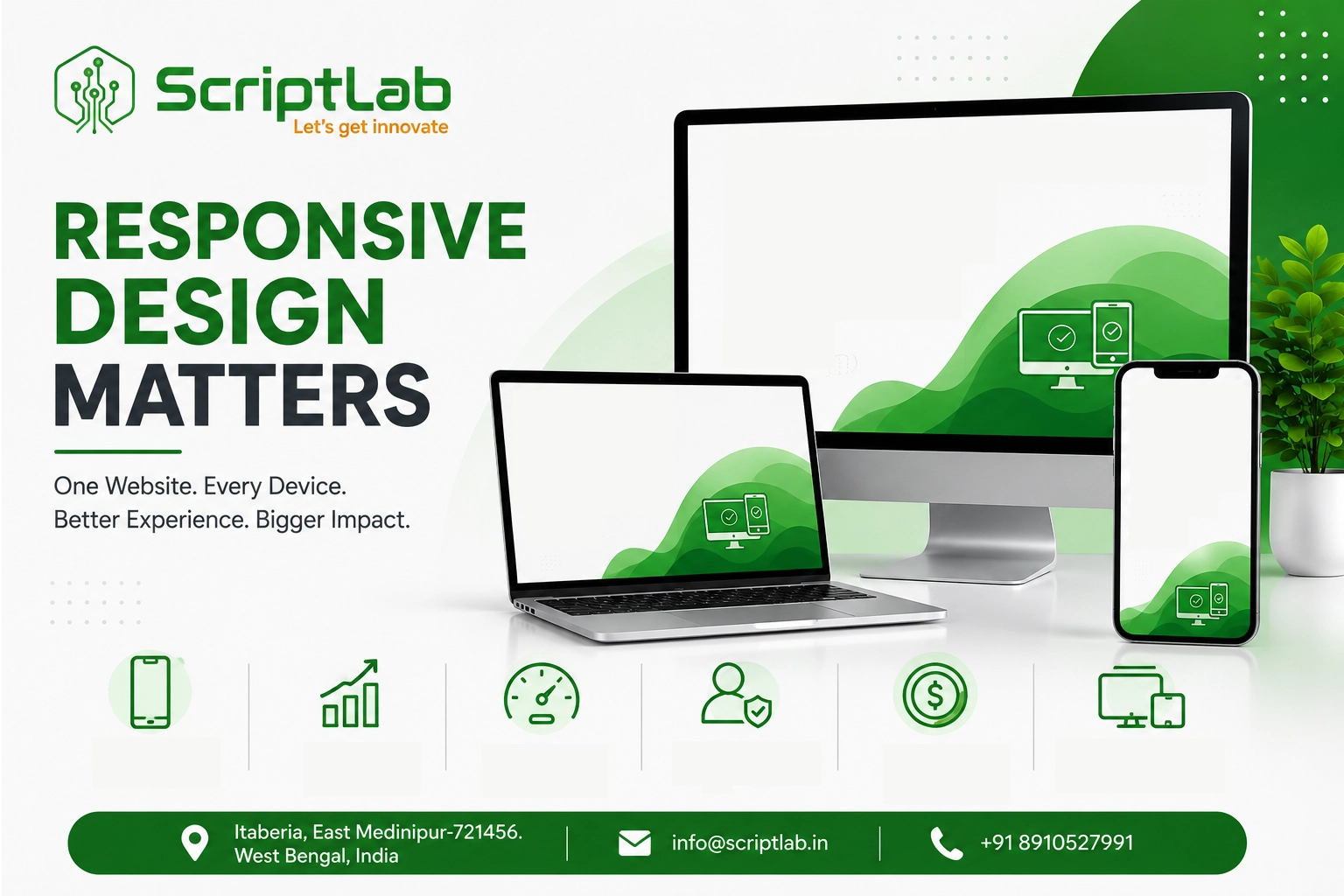 ScriptLab
Let's get innovate

RESPONSIVE DESIGN MATTERS

One Website. Every Device.
Better Experience. Bigger Impact.

Itaberia, East Medinipur-721456.
West Bengal, India

info@scriptlab.in

+91 8910527991